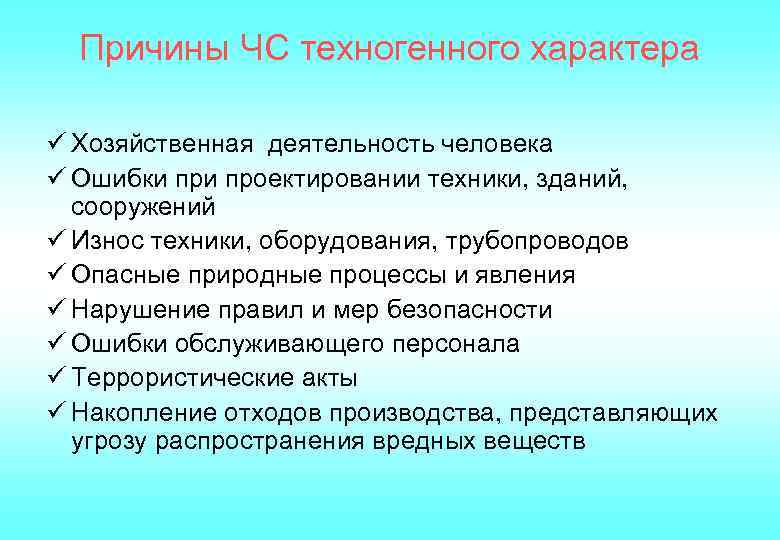 Причины ЧС техногенного характера

✓ Хозяйственная деятельность человека
✓ Ошибки при проектировании техники, зданий, сооружений
✓ Износ техники, оборудования, трубопроводов
✓ Опасные природные процессы и явления
✓ Нарушение правил и мер безопасности
✓ Ошибки обслуживающего персонала
✓ Террористические акты
✓ Накопление отходов производства, представляющих угрозу распространения вредных веществ